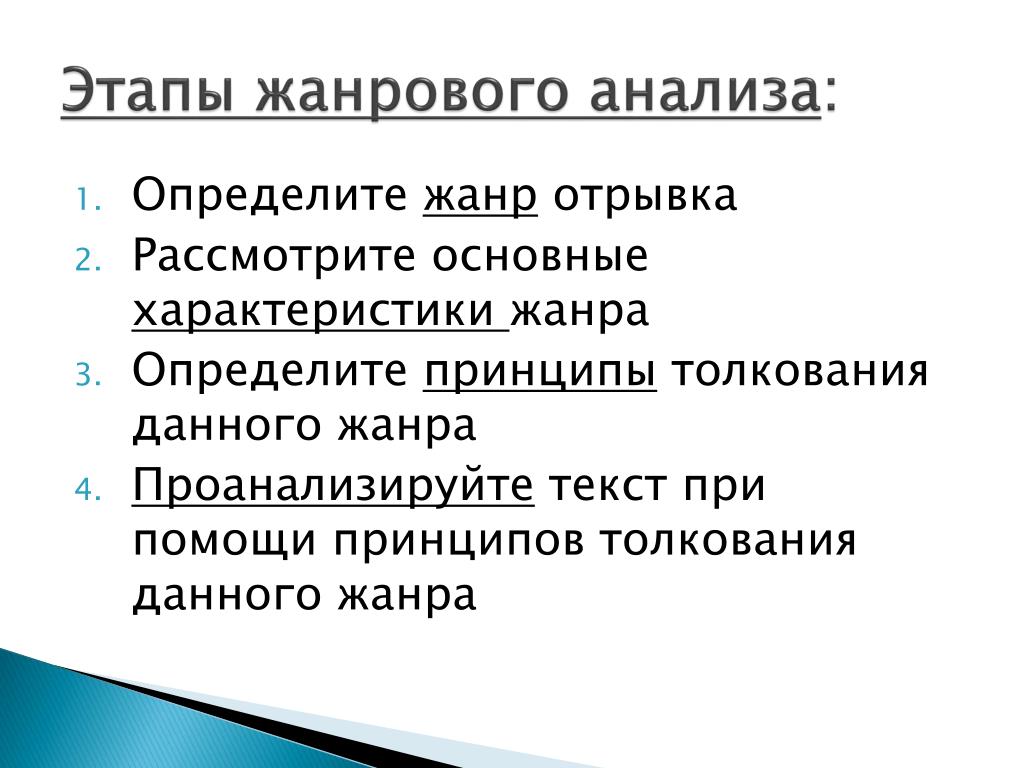 Этапы жанрового анализа:

1. Определите жанр отрывка
2. Рассмотрите основные характеристики жанра
3. Определите принципы толкования данного жанра
4. Проанализируйте текст при помощи принципов толкования данного жанра